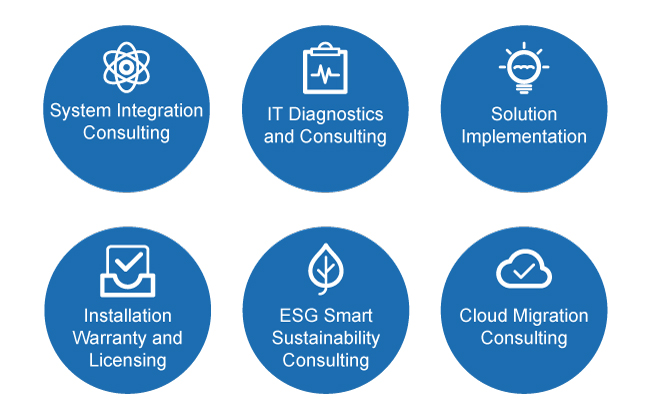 System Integration Consulting

IT Diagnostics and Consulting

Solution Implementation

Installation Warranty and Licensing

ESG Smart Sustainability Consulting

Cloud Migration Consulting